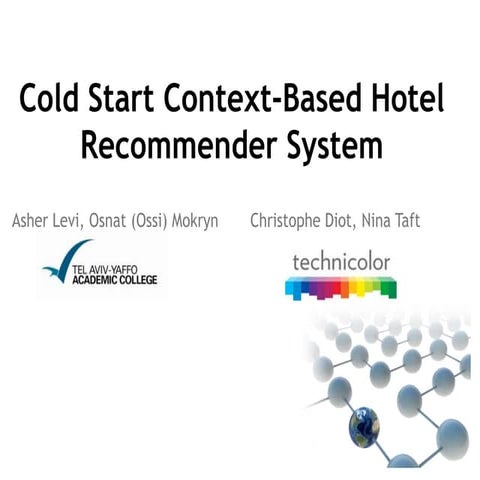 Cold Start Context-Based Hotel Recommender System

Asher Levi, Osnat (Ossi) Mokryn

TEL AVIV-YAFFO
ACADEMIC COLLEGE

Christophe Diot, Nina Taft

technicolor